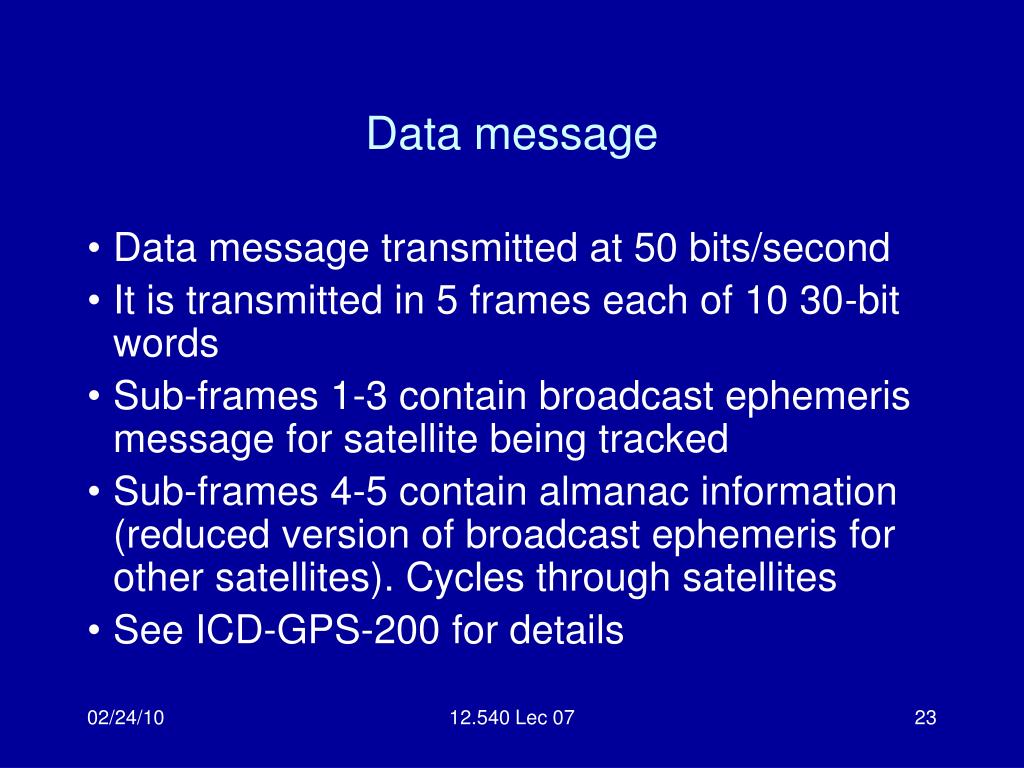 Data message

• Data message transmitted at 50 bits/second
• It is transmitted in 5 frames each of 10 30-bit words
• Sub-frames 1-3 contain broadcast ephemeris message for satellite being tracked
• Sub-frames 4-5 contain almanac information (reduced version of broadcast ephemeris for other satellites). Cycles through satellites
• See ICD-GPS-200 for details

02/24/10

12.540 Lec 07

23